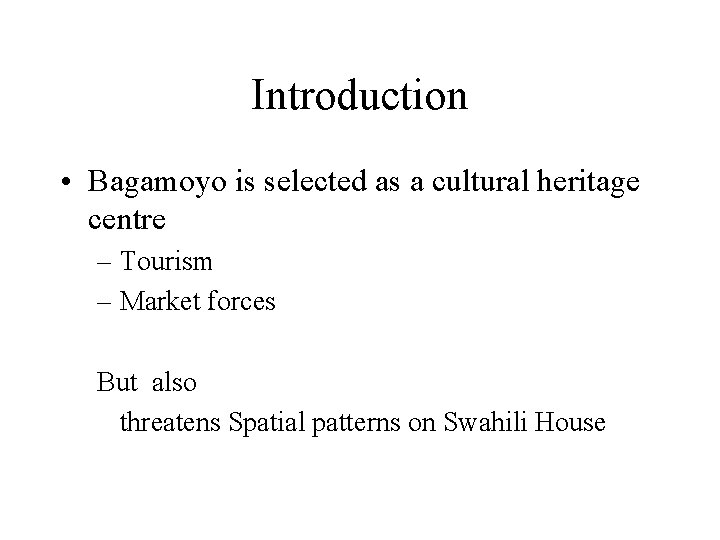 Introduction

• Bagamoyo is selected as a cultural heritage centre
– Tourism
– Market forces

But also
threatens Spatial patterns on Swahili House